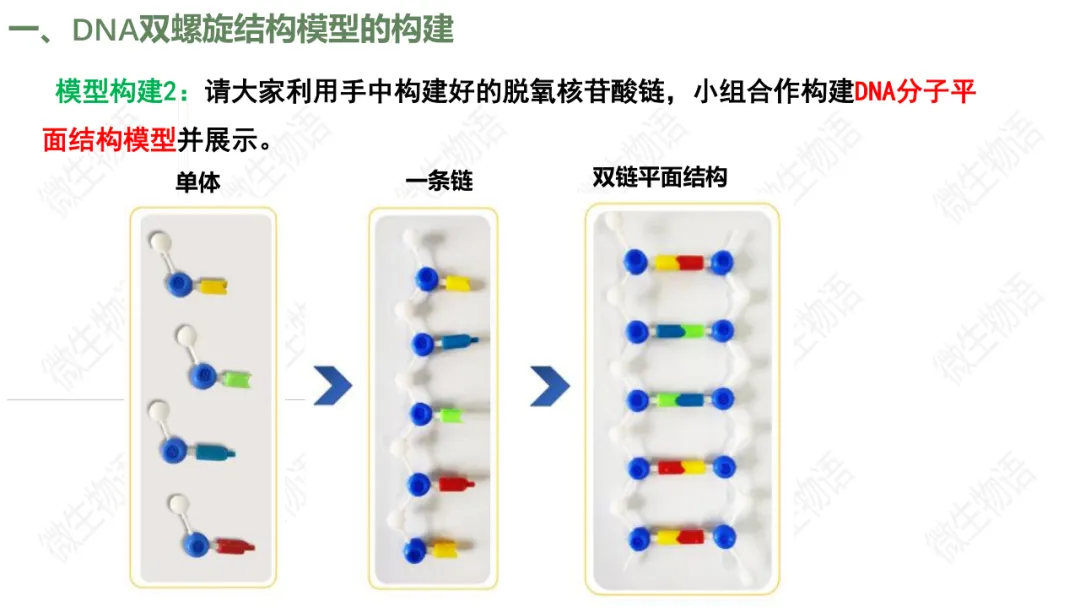 一、DNA双螺旋结构模型的构建

模型构建2：请大家利用手中构建好的脱氧核苷酸链，小组合作构建DNA分子平面结构模型并展示。

单体

一条链

双链平面结构

微生物语